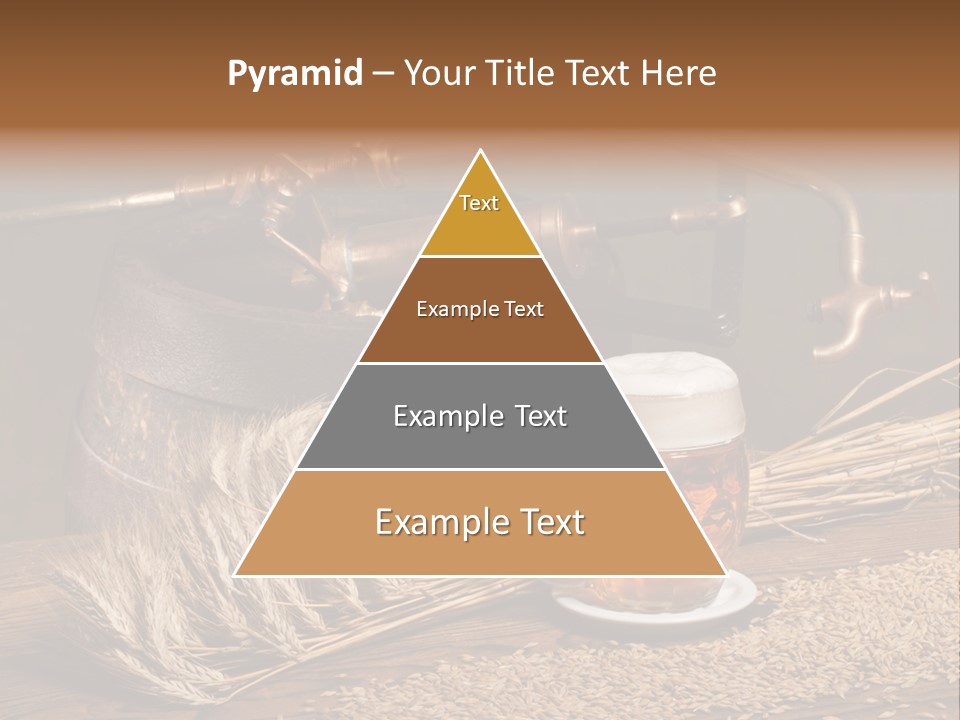 Pyramid – Your Title Text Here

Text

Example Text

Example Text

Example Text